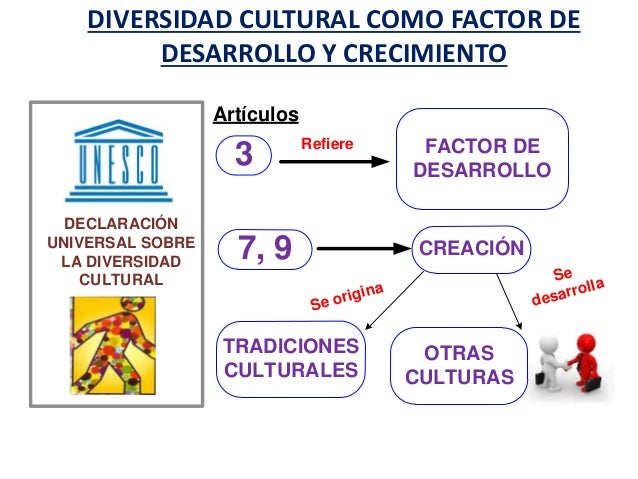 DIVERSIDAD CULTURAL COMO FACTOR DE DESARROLLO Y CRECIMIENTO

UNESCO

DECLARACIÓN UNIVERSAL SOBRE LA DIVERSIDAD CULTURAL

Artículos

3

Refiere

FACTOR DE DESARROLLO

7, 9

CREACIÓN

Se origina

Se desarrolla

TRADICIONES CULTURALES

OTRAS CULTURAS